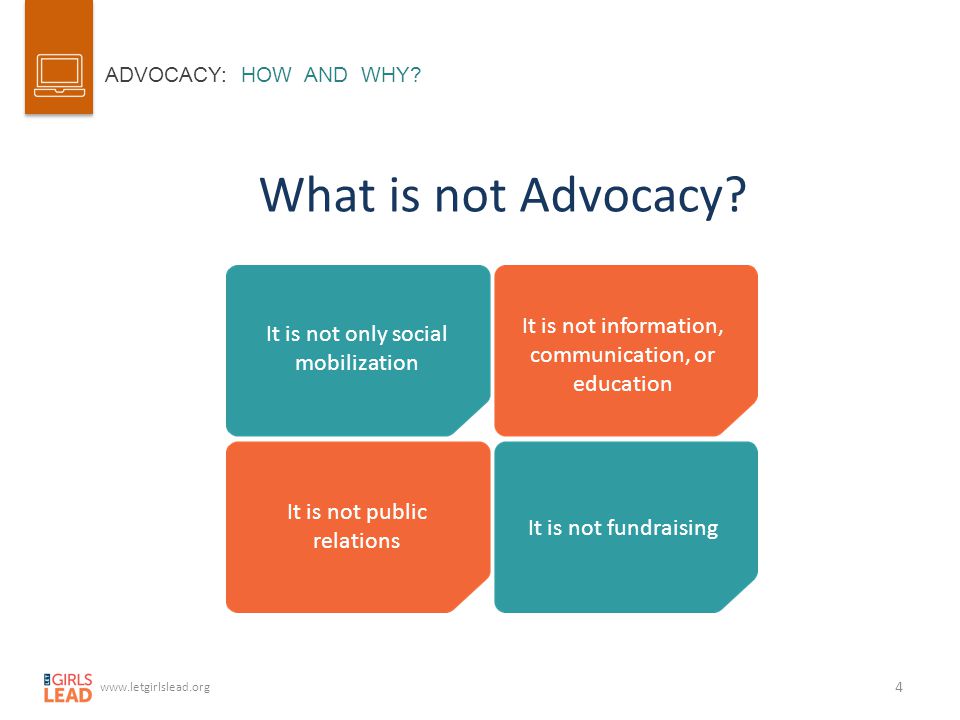 ADVOCACY: HOW AND WHY?

What is not Advocacy?

It is not only social mobilization

It is not information, communication, or education

It is not public relations

It is not fundraising

LET GIRLS LEAD www.letgirlslead.org

4